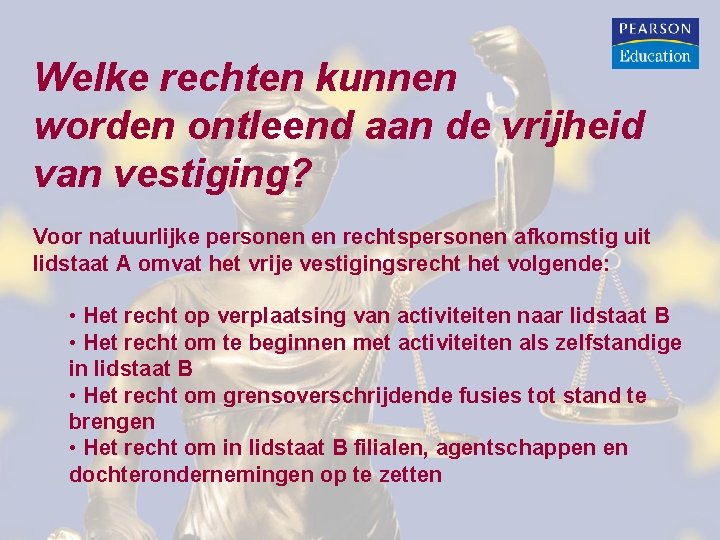 PEARSON
Education

Welke rechten kunnen worden ontleend aan de vrijheid van vestiging?

Voor natuurlijke personen en rechtspersonen afkomstig uit lidstaat A omvat het vrije vestigingsrecht het volgende:

• Het recht op verplaatsing van activiteiten naar lidstaat B
• Het recht om te beginnen met activiteiten als zelfstandige in lidstaat B
• Het recht om grensoverschrijdende fusies tot stand te brengen
• Het recht om in lidstaat B filialen, agentschappen en dochterondernemingen op te zetten